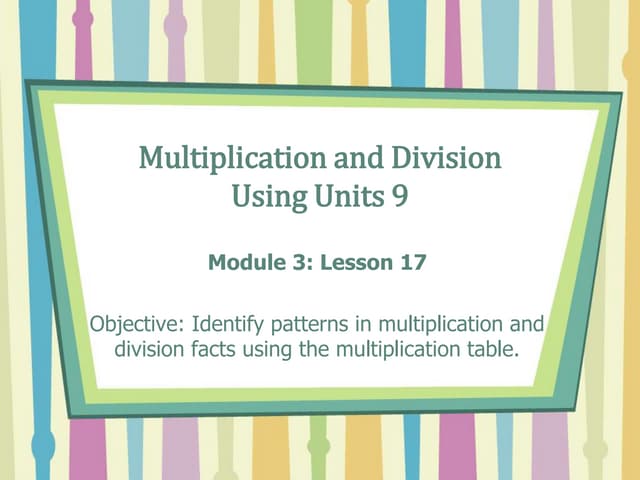 Multiplication and Division
Using Units 9

Module 3: Lesson 17

Objective: Identify patterns in multiplication and division facts using the multiplication table.